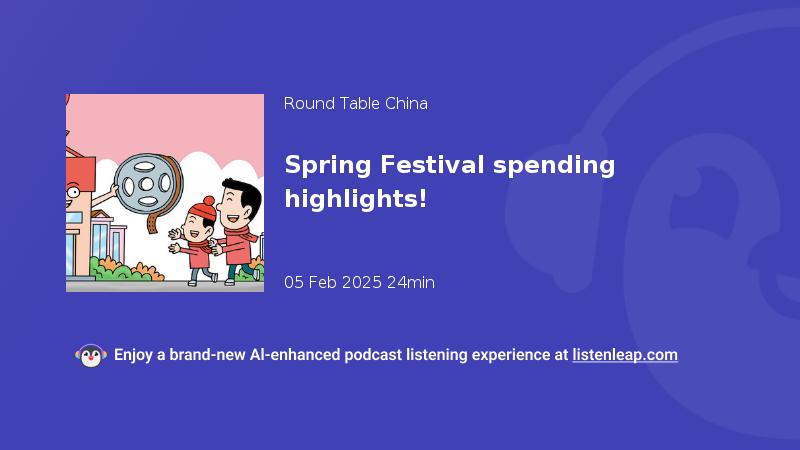 Round Table China

Spring Festival spending highlights!

05 Feb 2025 24min

Enjoy a brand-new AI-enhanced podcast listening experience at listenleap.com